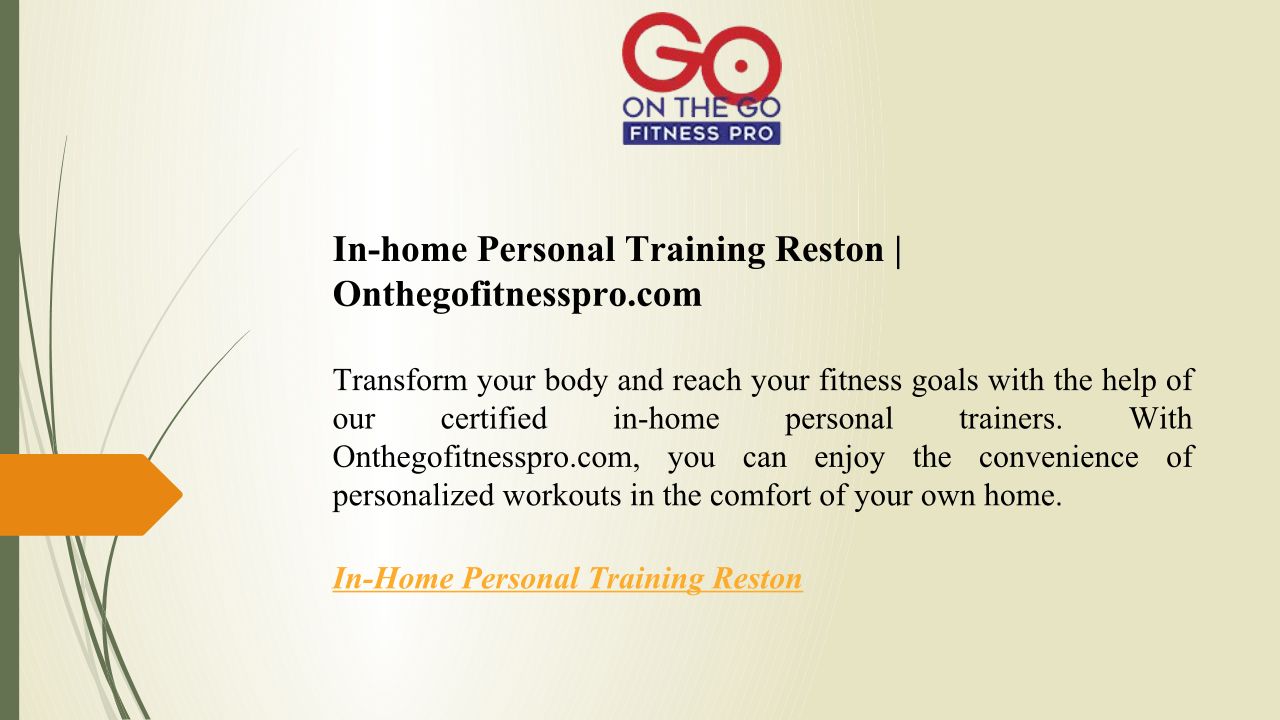 GO
ON THE GO
FITNESS PRO

In-home Personal Training Reston | Onthegofitnesspro.com

Transform your body and reach your fitness goals with the help of our certified in-home personal trainers. With Onthegofitnesspro.com, you can enjoy the convenience of personalized workouts in the comfort of your own home.

In-Home Personal Training Reston